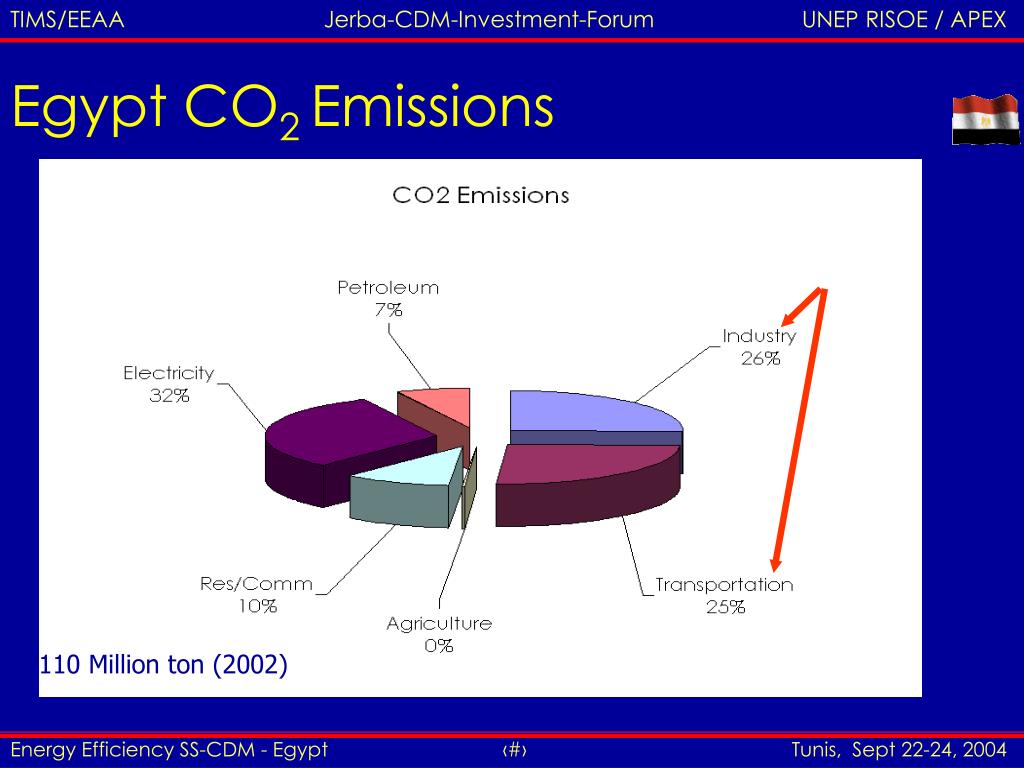 TIMS/EEAA

Jerba-CDM-Investment-Forum

UNEP RISOE / APEX

Egypt $CO_2$ Emissions

CO2 Emissions

Petroleum
7%

Industry
26%

Electricity
32%

Res/Comm
10%

Agriculture
0%

Transportation
25%

110 Million ton (2002)

Energy Efficiency SS-CDM - Egypt

‹#›

Tunis, Sept 22-24, 2004